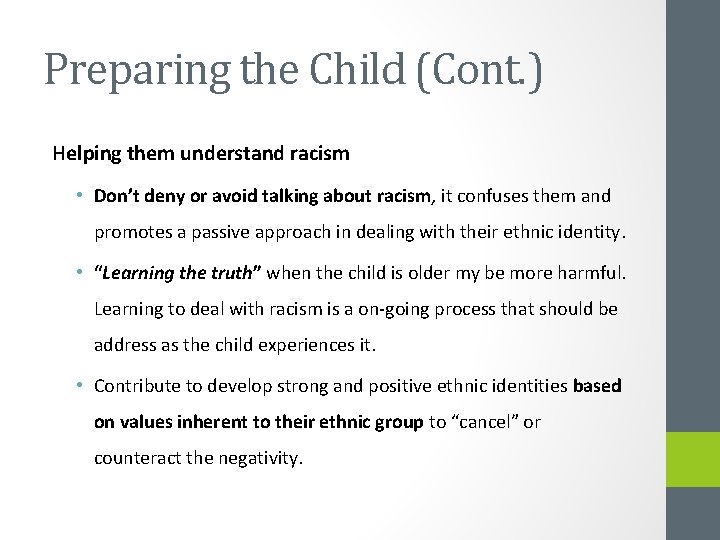 Preparing the Child (Cont.)

Helping them understand racism

• Don't deny or avoid talking about racism, it confuses them and promotes a passive approach in dealing with their ethnic identity.

• "Learning the truth" when the child is older my be more harmful. Learning to deal with racism is a on-going process that should be address as the child experiences it.

• Contribute to develop strong and positive ethnic identities based on values inherent to their ethnic group to "cancel" or counteract the negativity.